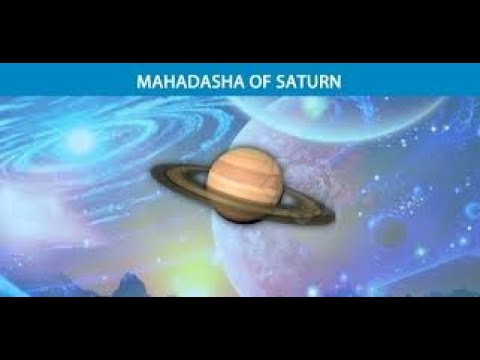 MAHADASHA OF SATURN